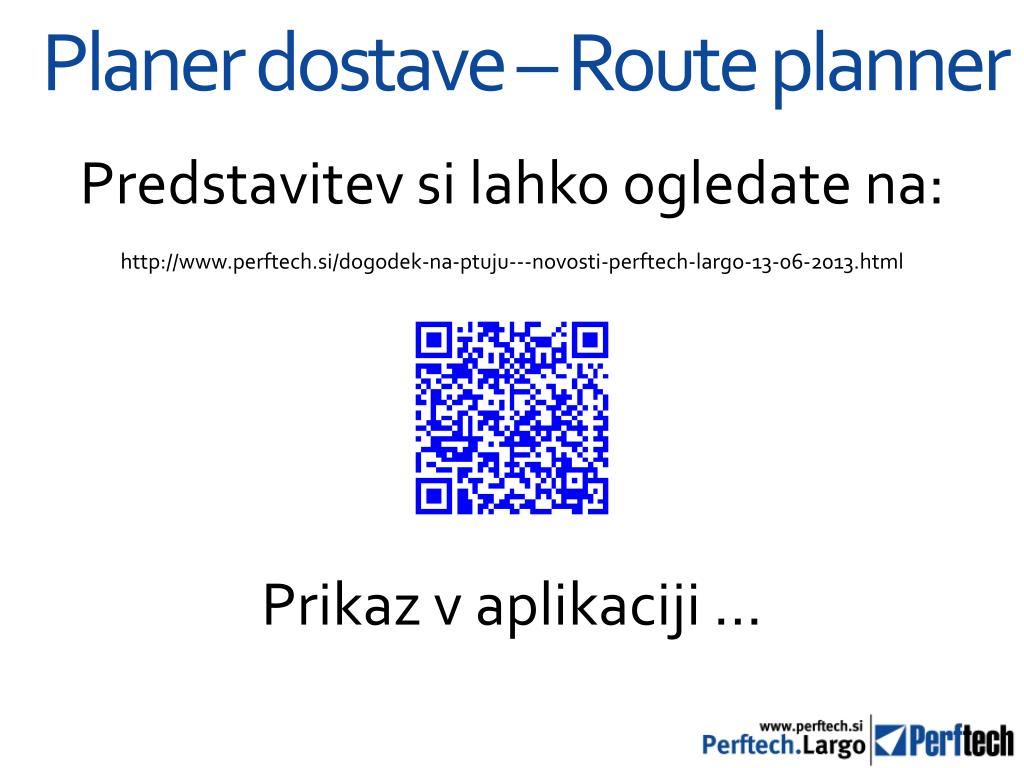 Planer dostave – Route planner

Predstavitev si lahko ogledate na:

http://www.perftech.si/dogodek-na-ptuju---novosti-perftech-largo-13-06-2013.html

Prikaz v aplikaciji …

www.perftech.si
Perftech.Largo
Perftech